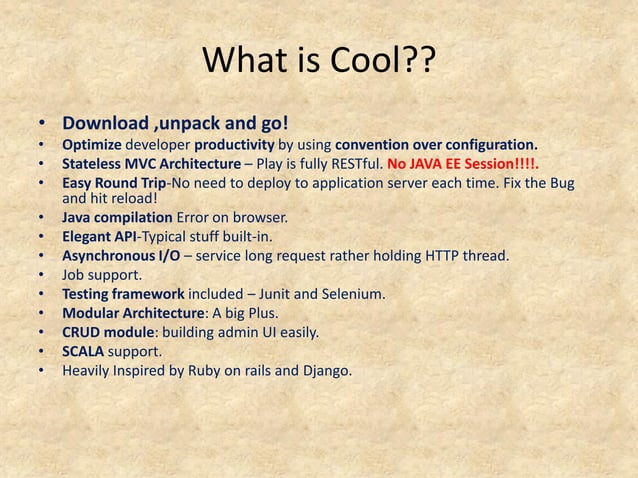 What is Cool??

• Download ,unpack and go!
• Optimize developer productivity by using convention over configuration.
• Stateless MVC Architecture – Play is fully RESTful. No JAVA EE Session!!!!.
• Easy Round Trip-No need to deploy to application server each time. Fix the Bug and hit reload!
• Java compilation Error on browser.
• Elegant API-Typical stuff built-in.
• Asynchronous I/O – service long request rather holding HTTP thread.
• Job support.
• Testing framework included – Junit and Selenium.
• Modular Architecture: A big Plus.
• CRUD module: building admin UI easily.
• SCALA support.
• Heavily Inspired by Ruby on rails and Django.